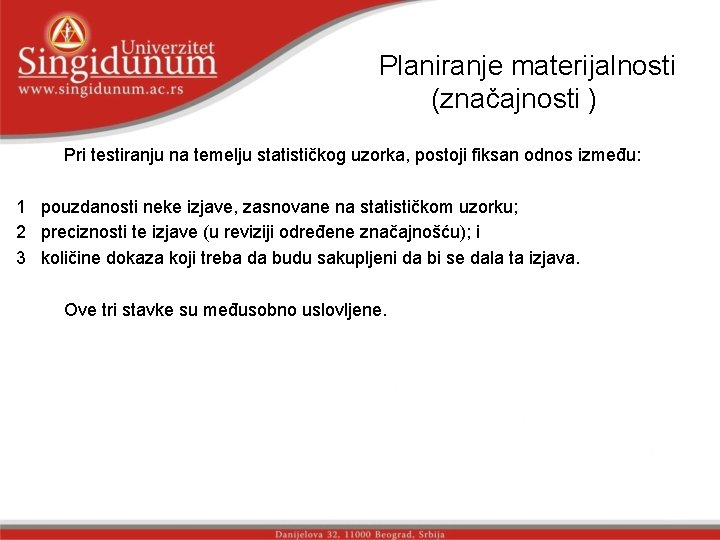 Univerzitet
Singidunum
www.singidunum.ac.rs

Planiranje materijalnosti (značajnosti )

Pri testiranju na temelju statističkog uzorka, postoji fiksan odnos između:

1 pouzdanosti neke izjave, zasnovane na statističkom uzorku;
2 preciznosti te izjave (u reviziji određene značajnošću); i
3 količine dokaza koji treba da budu sakupljeni da bi se dala ta izjava.

Ove tri stavke su međusobno uslovljene.

Danijelova 32, 11000 Beograd, Srbija